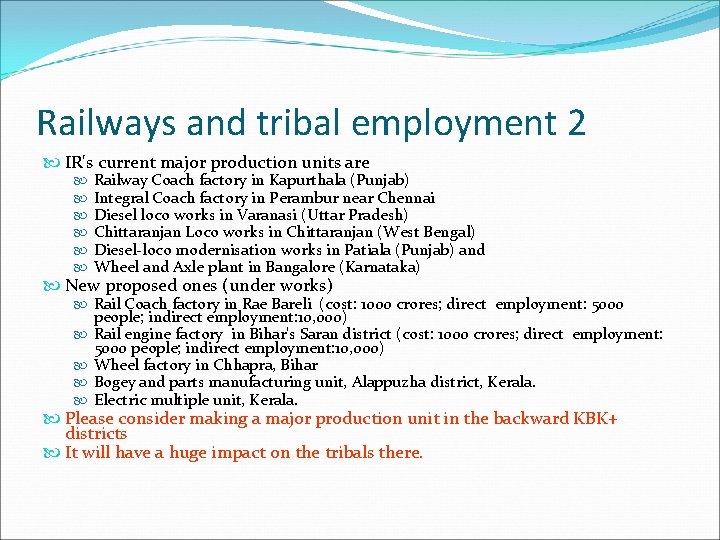 Railways and tribal employment 2

IR's current major production units are

Railway Coach factory in Kapurthala (Punjab)

Integral Coach factory in Perambur near Chennai

Diesel loco works in Varanasi (Uttar Pradesh)

Chittaranjan Loco works in Chittaranjan (West Bengal)

Diesel-loco modernisation works in Patiala (Punjab) and

Wheel and Axle plant in Bangalore (Karnataka)

New proposed ones (under works)

Rail Coach factory in Rae Bareli (cost: 1000 crores; direct employment: 5000 people; indirect employment:10,000)

Rail engine factory in Bihar's Saran district (cost: 1000 crores; direct employment: 5000 people; indirect employment:10,000)

Wheel factory in Chhapra, Bihar

Bogey and parts manufacturing unit, Alappuzha district, Kerala.

Electric multiple unit, Kerala.

Please consider making a major production unit in the backward KBK+ districts

It will have a huge impact on the tribals there.